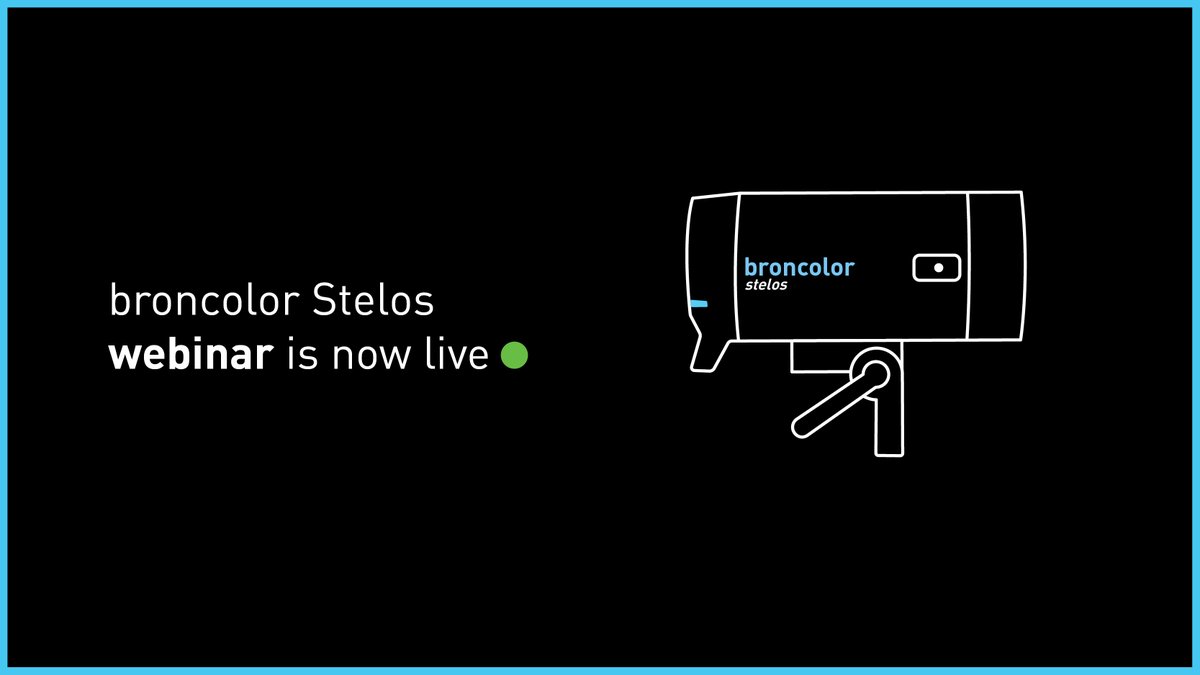 broncolor Stelos
webinar is now live

broncolor
stelos